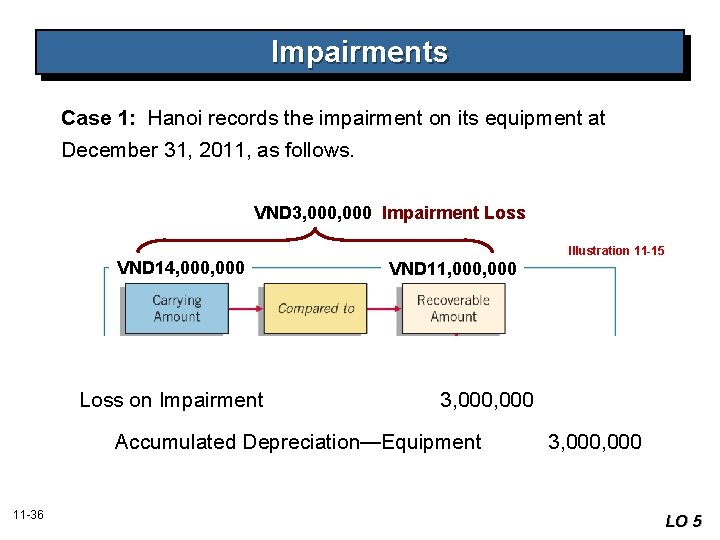 Impairments

Case 1: Hanoi records the impairment on its equipment at December 31, 2011, as follows.

VND3,000,000 Impairment Loss

Illustration 11-15

VND14,000,000

VND11,000,000

Carrying Amount

Compared to

Recoverable Amount

Loss on Impairment 3,000,000

Accumulated Depreciation—Equipment 3,000,000

11-36

LO 5